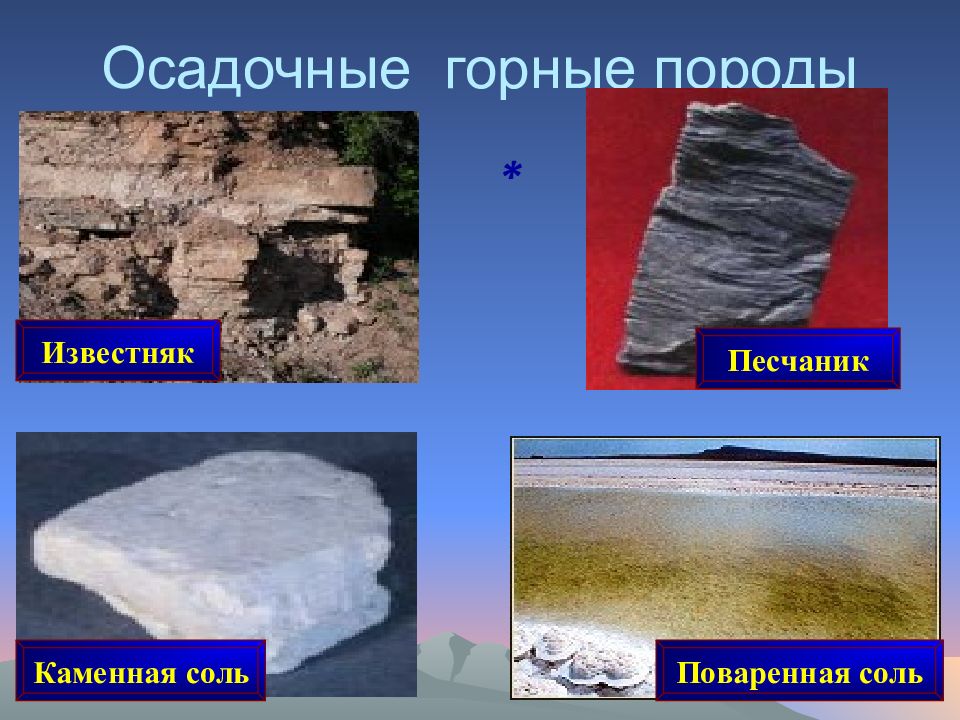 Осадочные горные породы

*

Известняк

Песчаник

Каменная соль

Поваренная соль